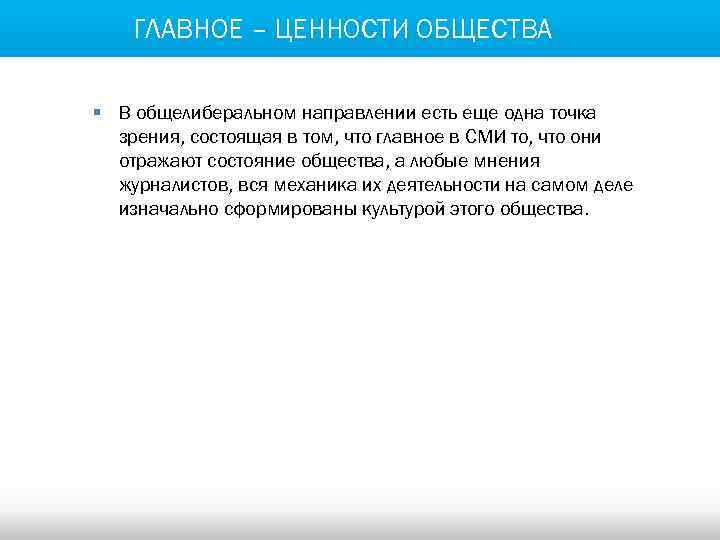 ГЛАВНОЕ – ЦЕННОСТИ ОБЩЕСТВА

В общелиберальном направлении есть еще одна точка зрения, состоящая в том, что главное в СМИ то, что они отражают состояние общества, а любые мнения журналистов, вся механика их деятельности на самом деле изначально сформированы культурой этого общества.